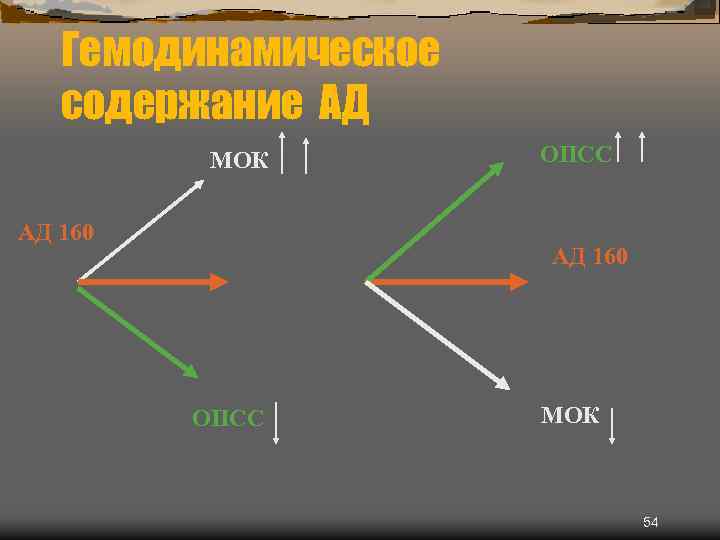 Гемодинамическое содержание АД

МОК ↑↑

АД 160

ОПСС ↓

ОПСС ↑↑

АД 160

МОК ↓

54